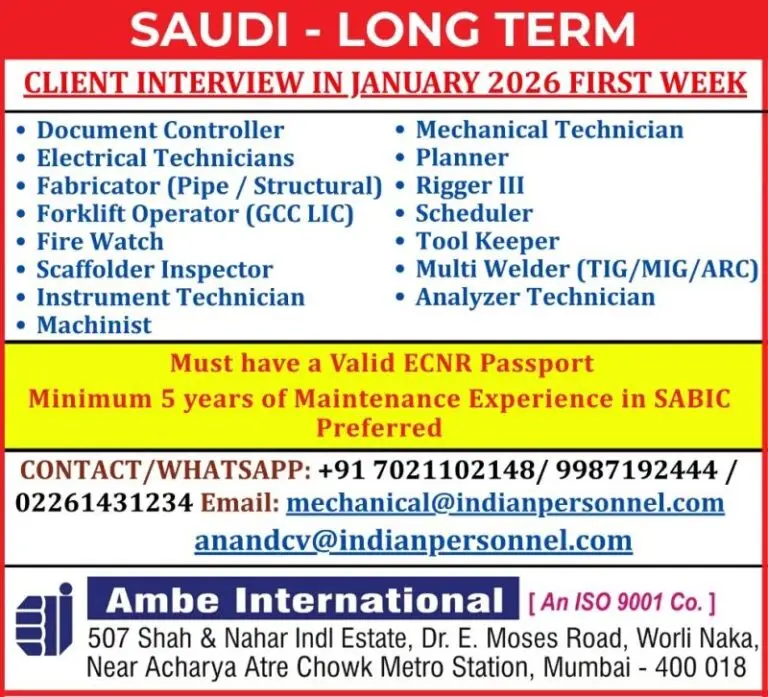 SAUDI - LONG TERM

CLIENT INTERVIEW IN JANUARY 2026 FIRST WEEK

• Document Controller
• Electrical Technicians
• Fabricator (Pipe / Structural)
• Forklift Operator (GCC LIC)
• Fire Watch
• Scaffolder Inspector
• Instrument Technician
• Machinist

• Mechanical Technician
• Planner
• Rigger III
• Scheduler
• Tool Keeper
• Multi Welder (TIG/MIG/ARC)
• Analyzer Technician

Must have a Valid ECNR Passport
Minimum 5 years of Maintenance Experience in SABIC Preferred

CONTACT/WHATSAPP: +91 7021102148/ 9987192444 / 02261431234 Email: mechanical@indianpersonnel.com
anandcv@indianpersonnel.com

Ambe International [ An ISO 9001 Co. ]
507 Shah & Nahar Indl Estate, Dr. E. Moses Road, Worli Naka, Near Acharya Atre Chowk Metro Station, Mumbai - 400 018